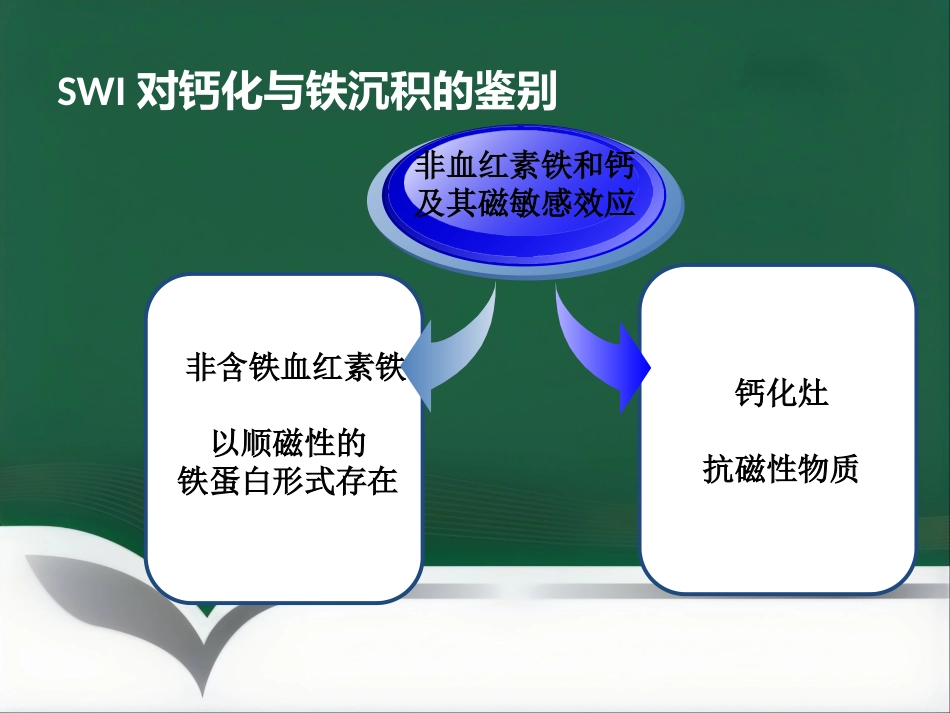 SWI 对钙化与铁沉积的鉴别

非血红素铁和钙及其磁敏感效应

非含铁血红素铁

以顺磁性的铁蛋白形式存在

钙化灶

抗磁性物质